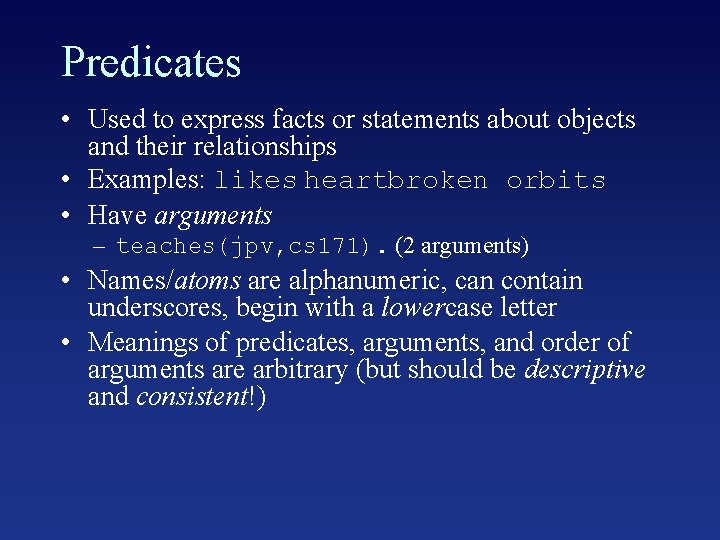 Predicates

• Used to express facts or statements about objects and their relationships

• Examples: likes heartbroken orbits

• Have arguments

– teaches(jpv,cs171). (2 arguments)

• Names/atoms are alphanumeric, can contain underscores, begin with a lowercase letter

• Meanings of predicates, arguments, and order of arguments are arbitrary (but should be descriptive and consistent!)